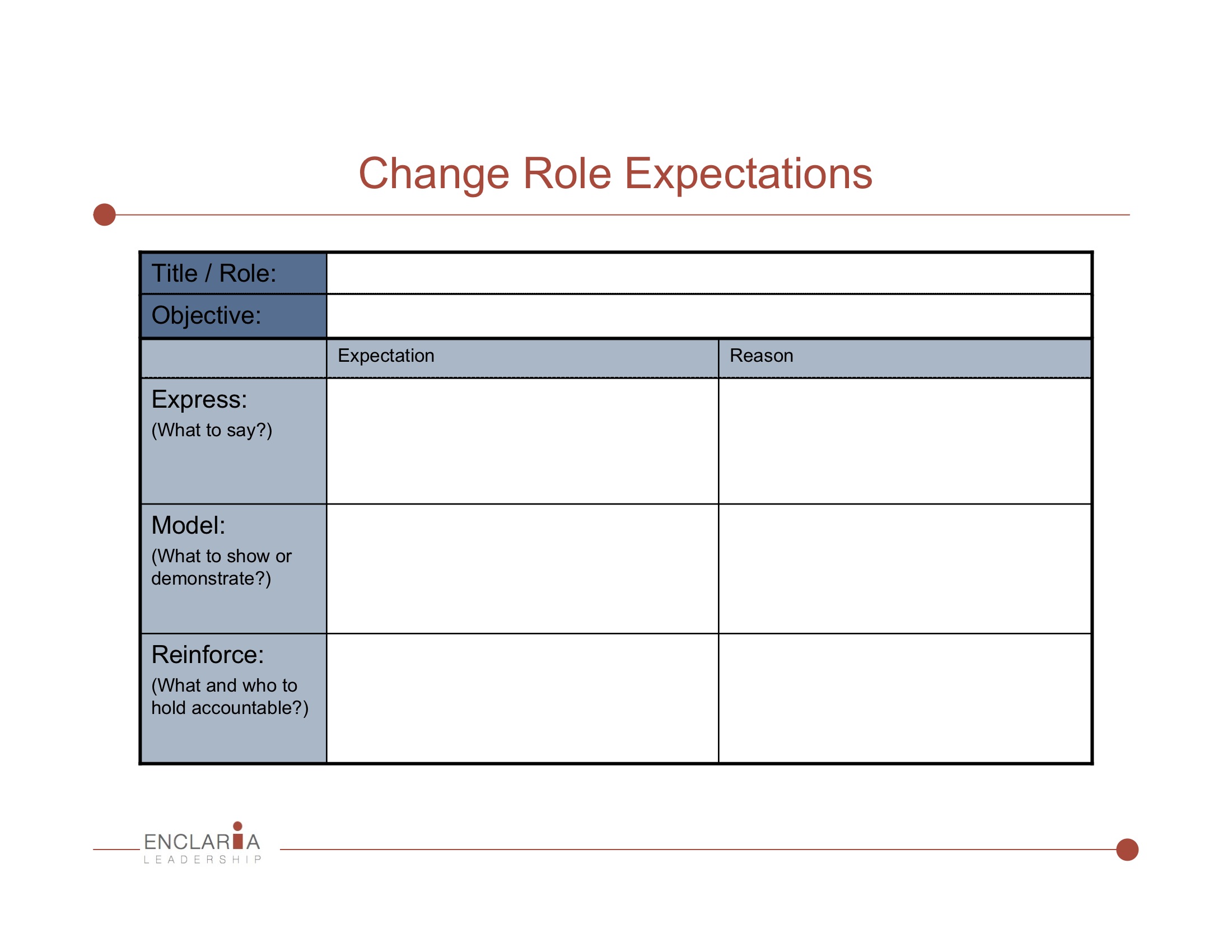 Change Role Expectations

| Title / Role: | | |
|---|---|---|
| Objective: | | |
| | Expectation | Reason |
| Express: (What to say?) | | |
| Model: (What to show or demonstrate?) | | |
| Reinforce: (What and who to hold accountable?) | | |

ENCLARIA
LEADERSHIP